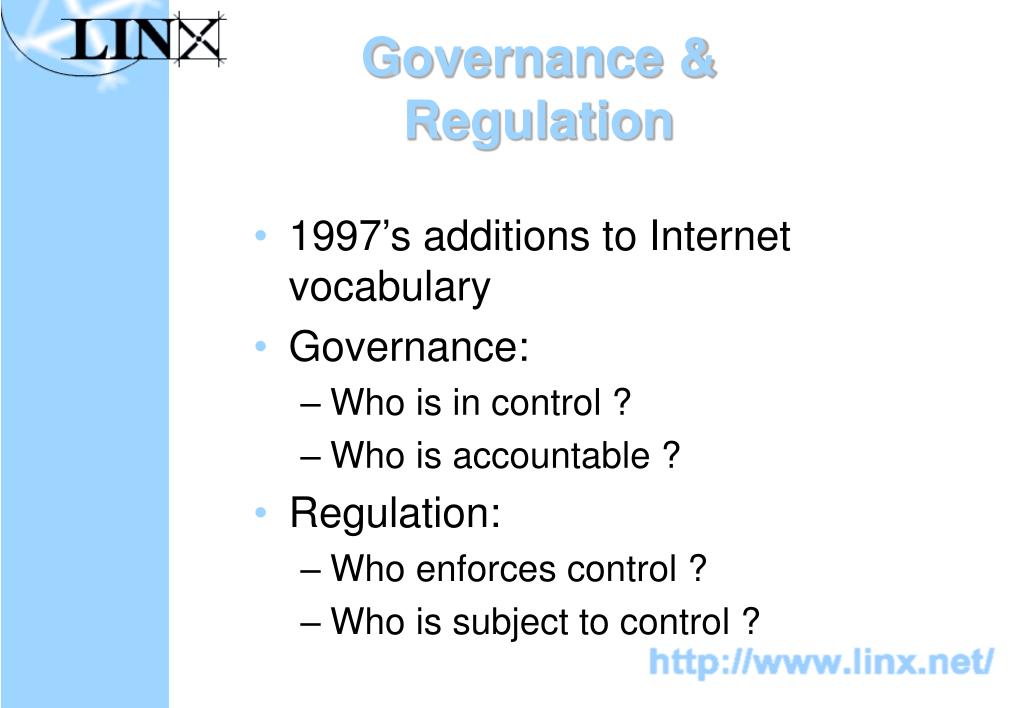 LINX

Governance & Regulation

• 1997’s additions to Internet vocabulary
• Governance:
– Who is in control ?
– Who is accountable ?
• Regulation:
– Who enforces control ?
– Who is subject to control ?

http://www.linx.net/